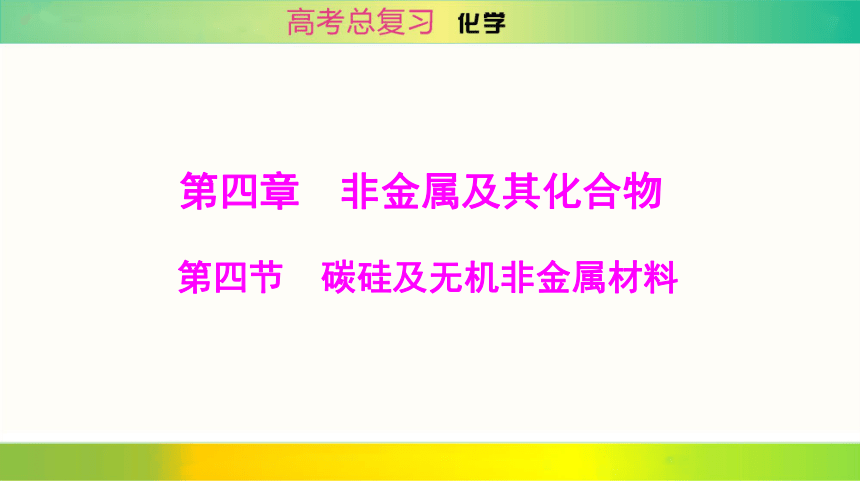 高考总复习 化学

第四章 非金属及其化合物

第四节 碳硅及无机非金属材料